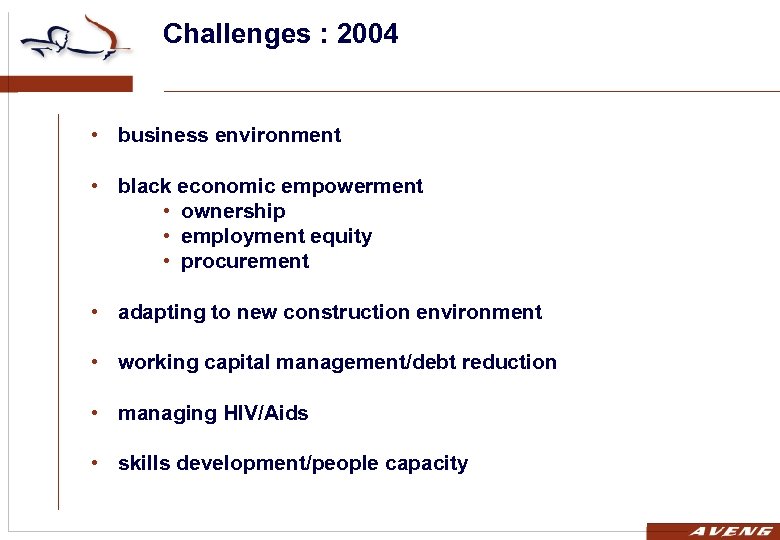 Challenges : 2004

• business environment

• black economic empowerment
  • ownership
  • employment equity
  • procurement

• adapting to new construction environment

• working capital management/debt reduction

• managing HIV/Aids

• skills development/people capacity

AVENG